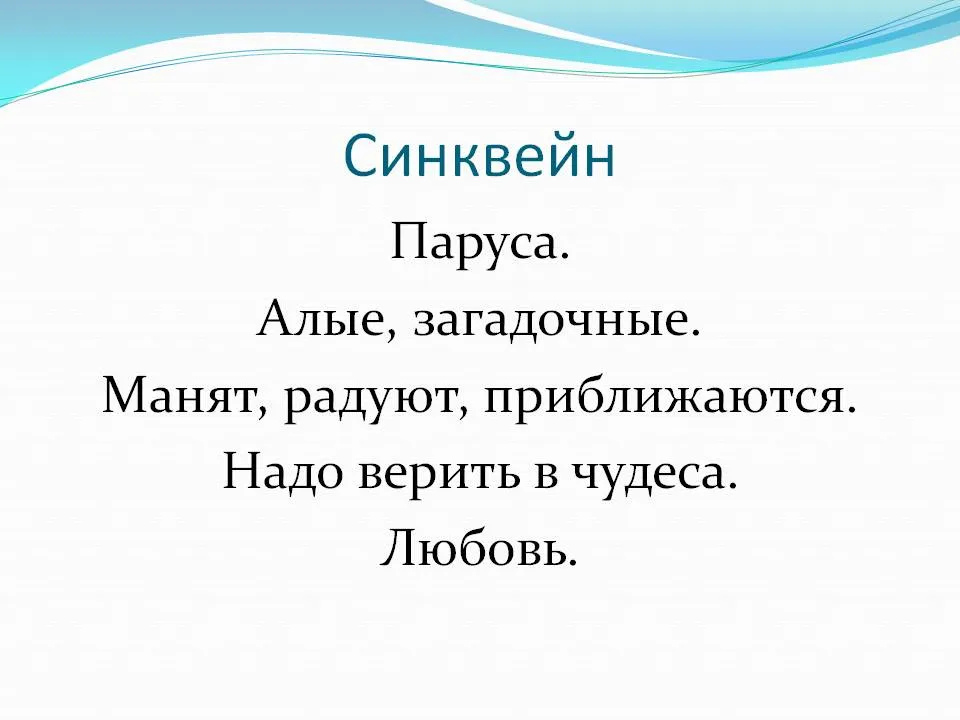 Синквейн

Паруса.

Алые, загадочные.

Манят, радуют, приближаются.

Надо верить в чудеса.

Любовь.